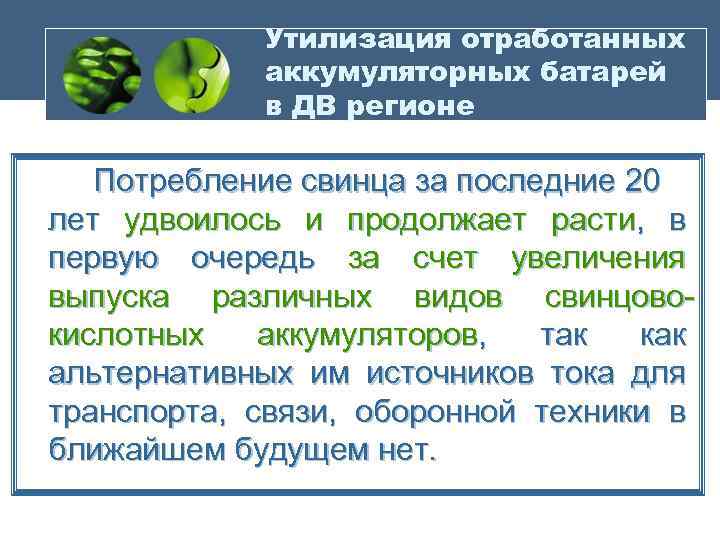 Утилизация отработанных аккумуляторных батарей в ДВ регионе

Потребление свинца за последние 20 лет удвоилось и продолжает расти, в первую очередь за счет увеличения выпуска различных видов свинцово-кислотных аккумуляторов, так как альтернативных им источников тока для транспорта, связи, оборонной техники в ближайшем будущем нет.